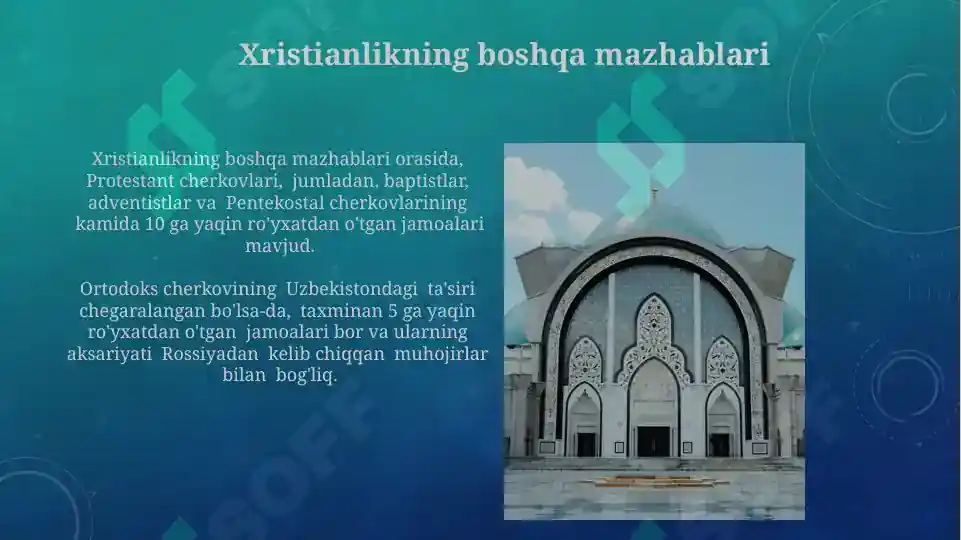 Xristianlikning boshqa mazhablari

Xristianlikning boshqa mazhablari orasida, Protestant cherkovlari, jumladan, baptistlar, adventistlar va Pentekostal cherkovlarining kamida 10 ga yaqin ro'yxatdan o'tgan jamoalari mavjud.

Ortodoks cherkovining Uzbekistondagi ta'siri chegaralangan bo'lsa-da, taxminan 5 ga yaqin ro'yxatdan o'tgan jamoalari bor va ularning aksariyati Rossiyadan kelib chiqqan muhojirlar bilan bog'liq.

SOFF